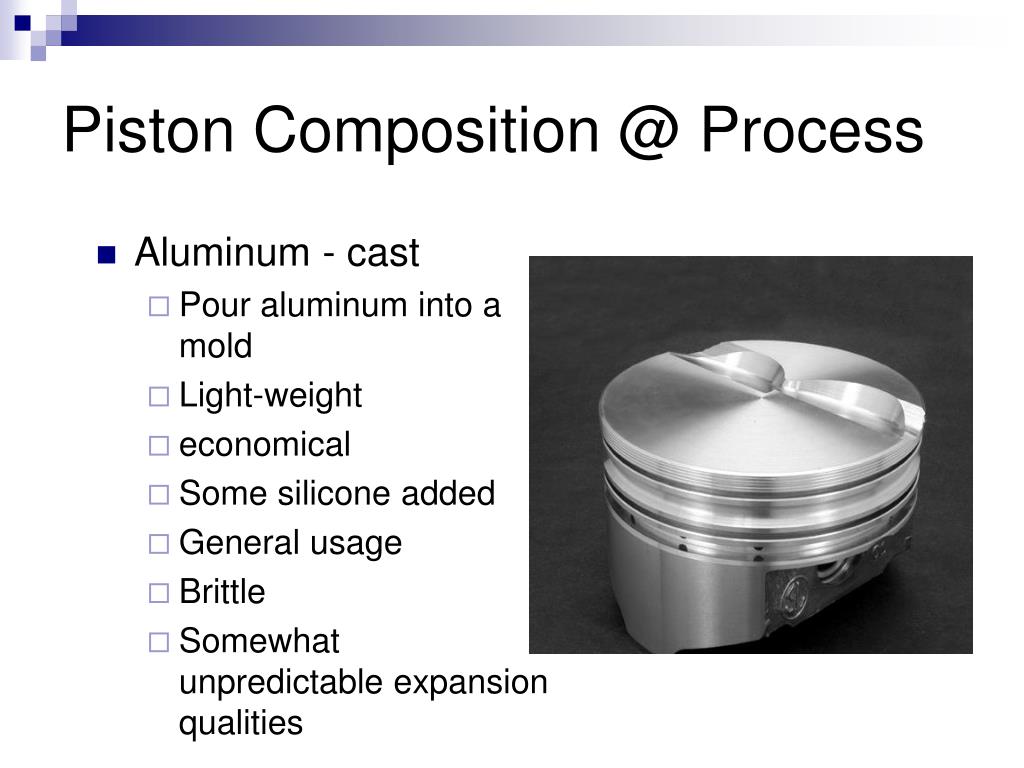 Piston Composition @ Process

Aluminum - cast
Pour aluminum into a mold
Light-weight
economical
Some silicone added
General usage
Brittle
Somewhat unpredictable expansion qualities